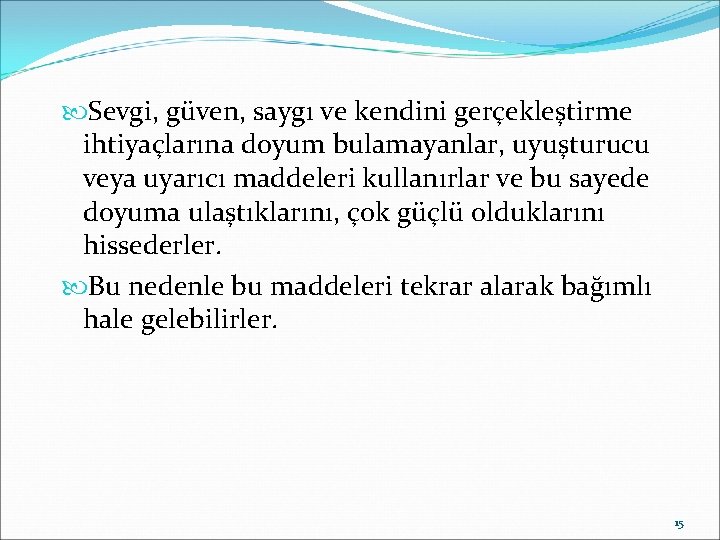 Sevgi, güven, saygı ve kendini gerçekleştirme ihtiyaçlarına doyum bulamayanlar, uyuşturucu veya uyarıcı maddeleri kullanırlar ve bu sayede doyuma ulaştıklarını, çok güçlü olduklarını hissederler.

Bu nedenle bu maddeleri tekrar alarak bağımlı hale gelebilirler.

15